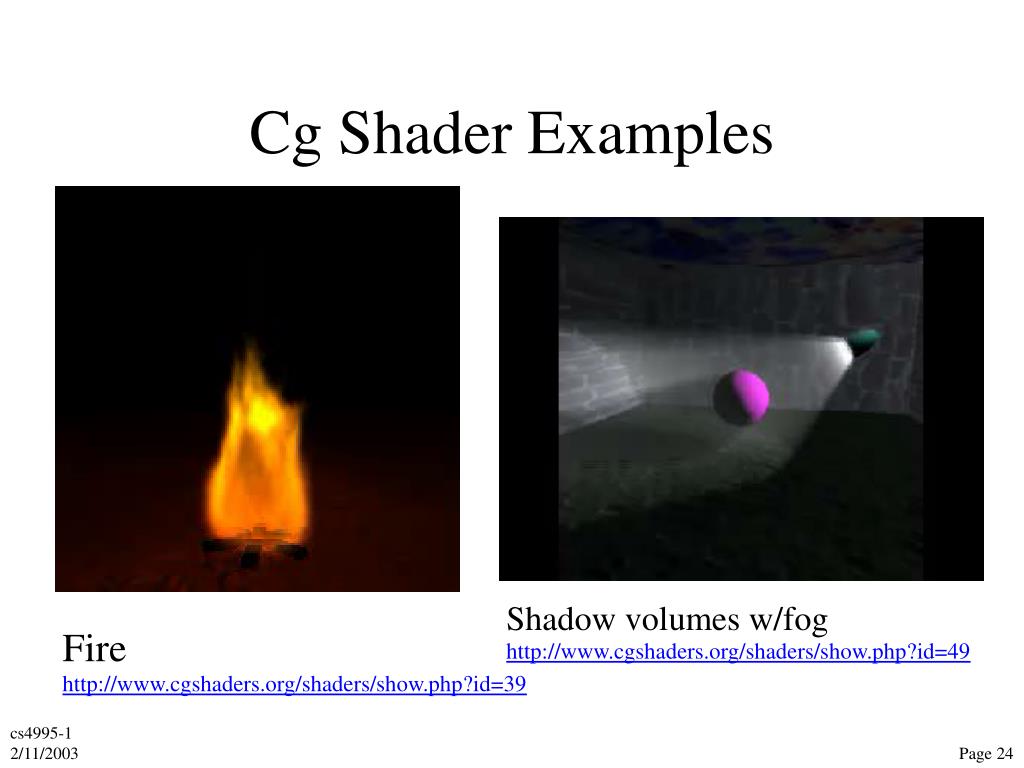 Cg Shader Examples

Fire
http://www.cgshaders.org/shaders/show.php?id=39

Shadow volumes w/fog
http://www.cgshaders.org/shaders/show.php?id=49

cs4995-1
2/11/2003

Page 24